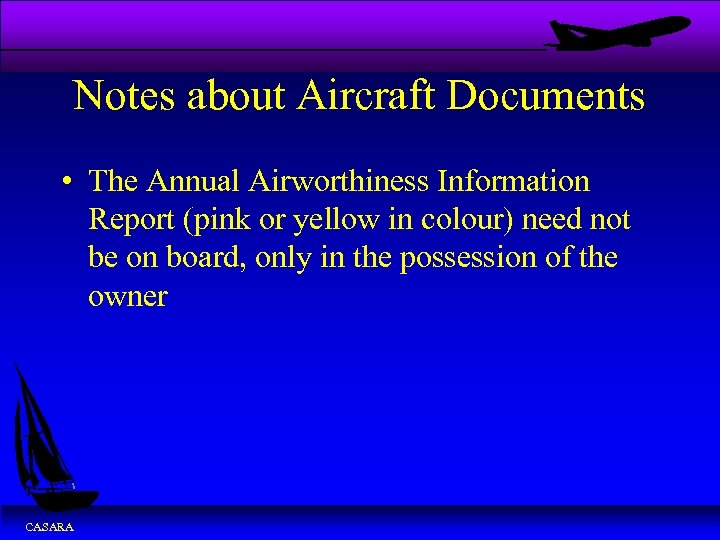 Notes about Aircraft Documents

• The Annual Airworthiness Information Report (pink or yellow in colour) need not be on board, only in the possession of the owner

CASARA